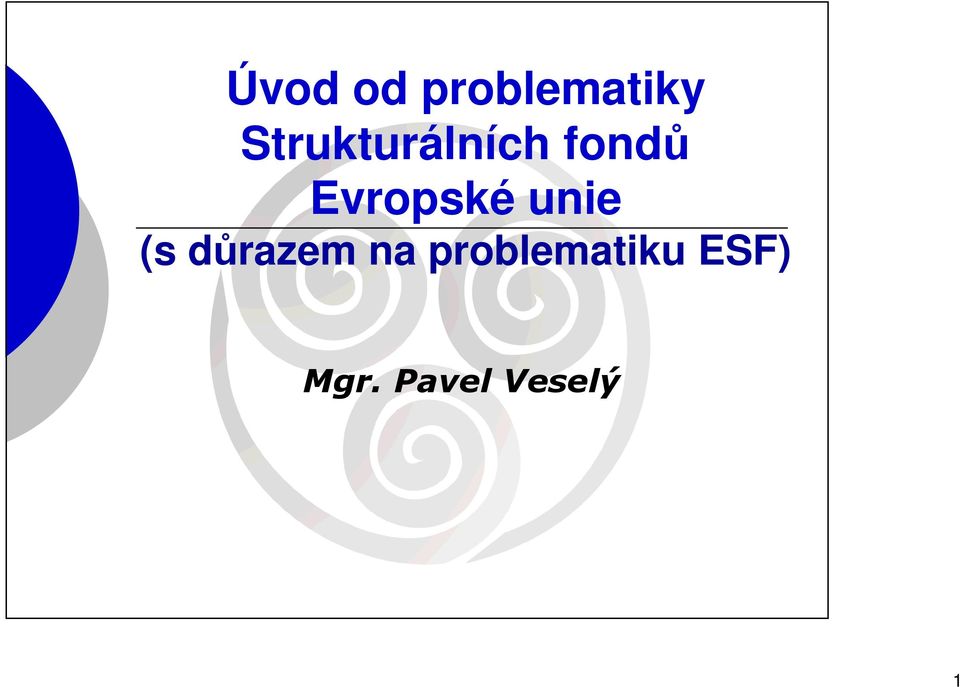 Úvod od problematiky Strukturálních fondů Evropské unie

(s důrazem na problematiku ESF)

Mgr. Pavel Veselý

1